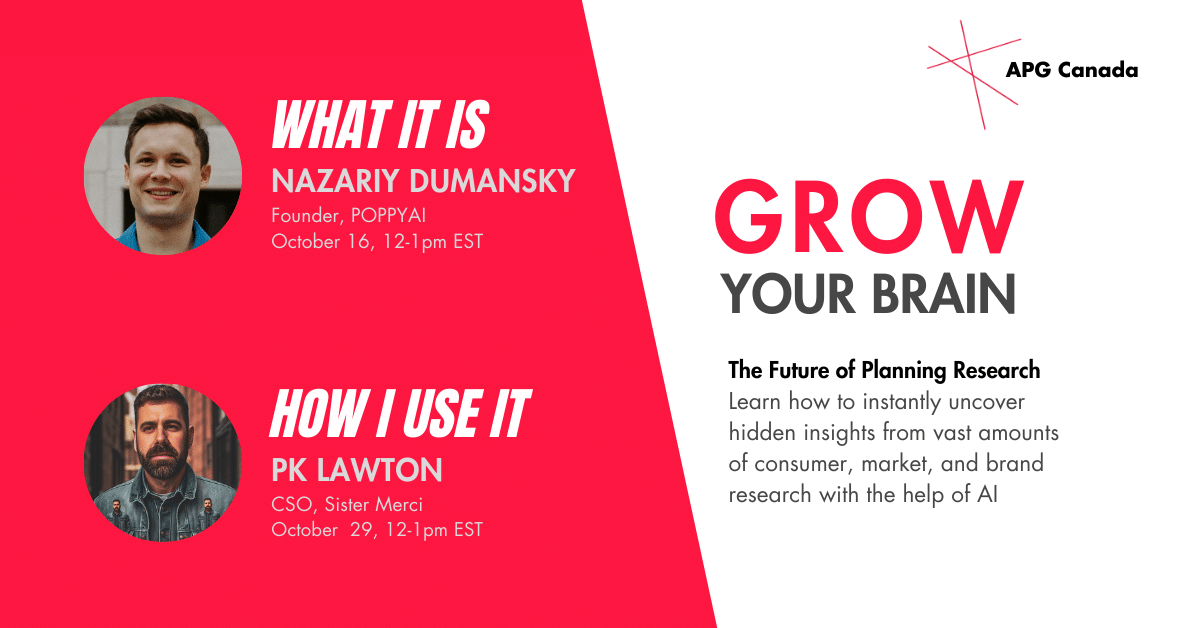 WHAT IT IS
NAZARIY DUMANSKY
Founder, POPPYAI
October 16, 12-1pm EST

HOW I USE IT
PK LAWTON
CSO, Sister Merci
October 29, 12-1pm EST

APG Canada

GROW
YOUR BRAIN

The Future of Planning Research
Learn how to instantly uncover hidden insights from vast amounts of consumer, market, and brand research with the help of AI